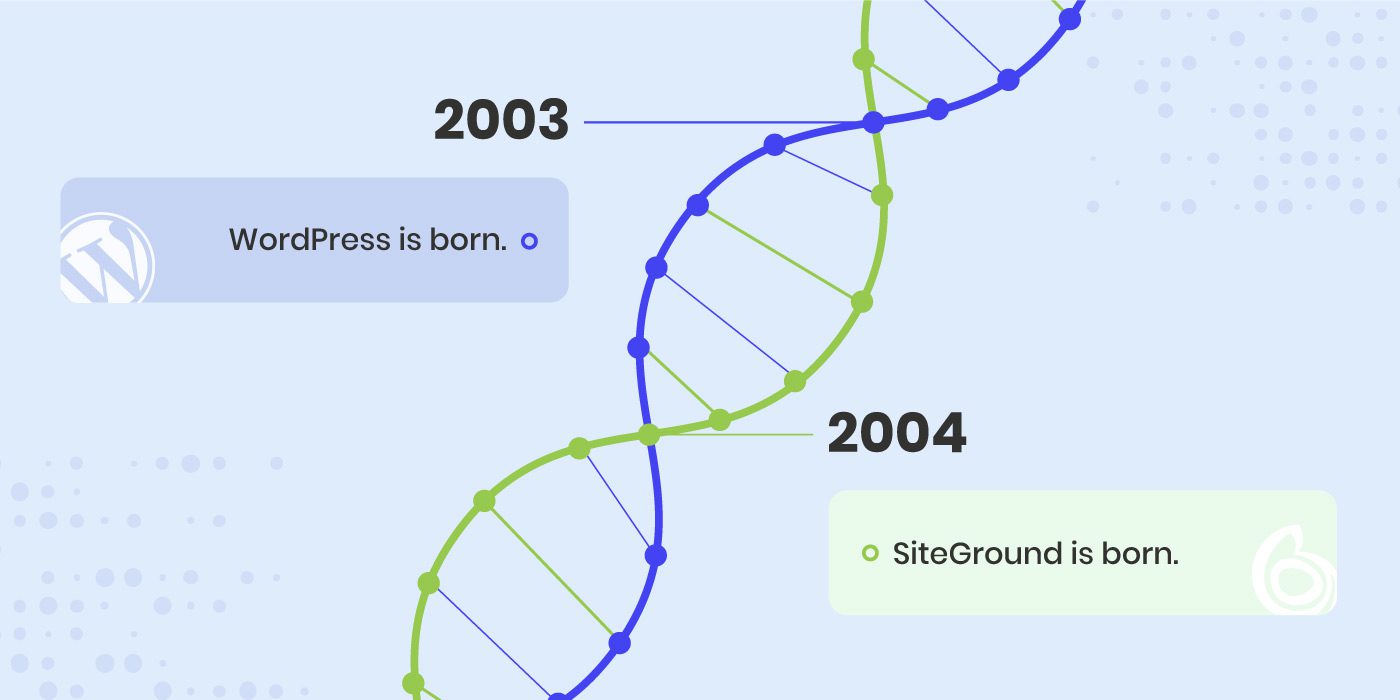 2003

WordPress is born.

2004

SiteGround is born.